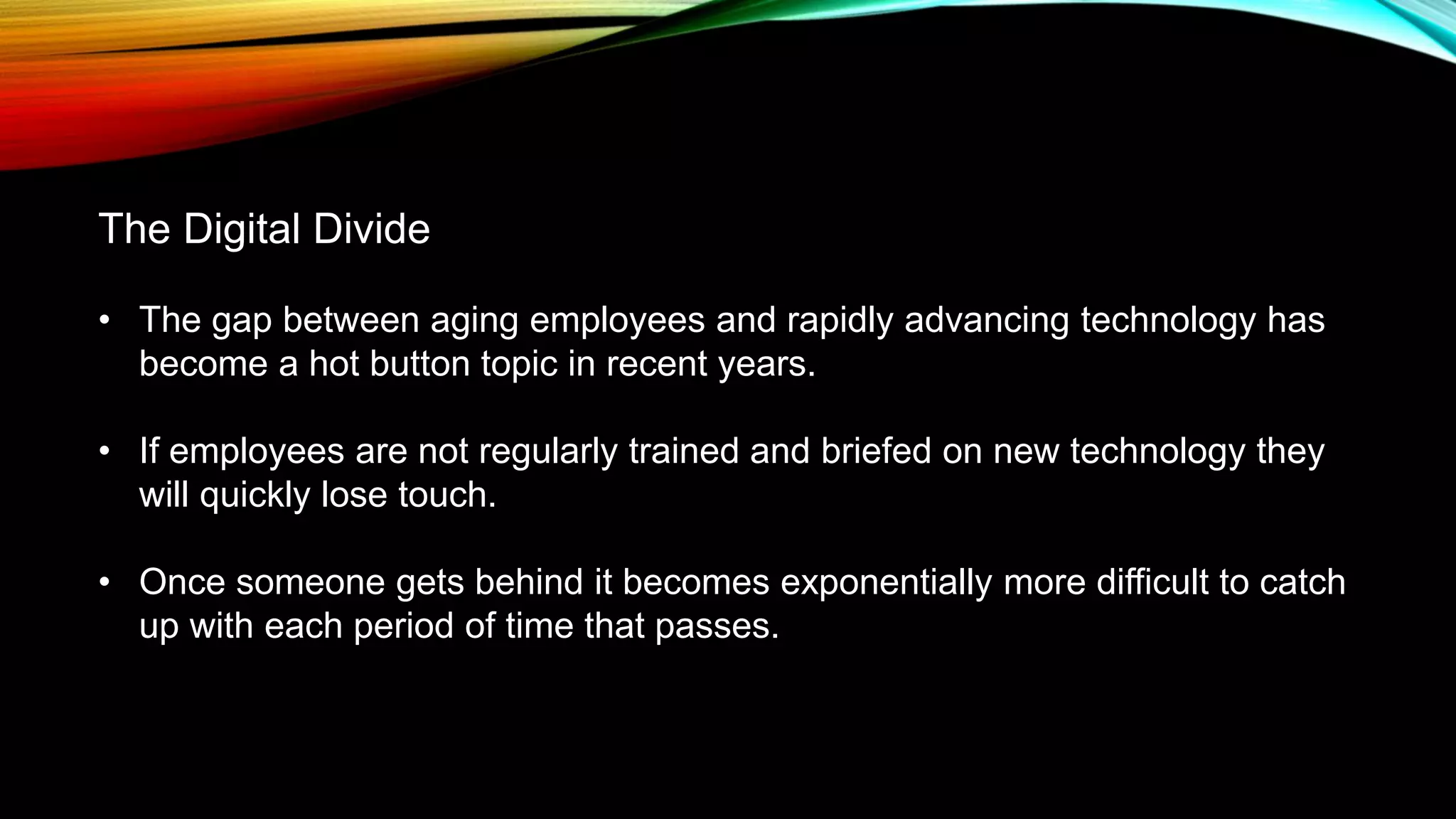 The Digital Divide

• The gap between aging employees and rapidly advancing technology has become a hot button topic in recent years.

• If employees are not regularly trained and briefed on new technology they will quickly lose touch.

• Once someone gets behind it becomes exponentially more difficult to catch up with each period of time that passes.